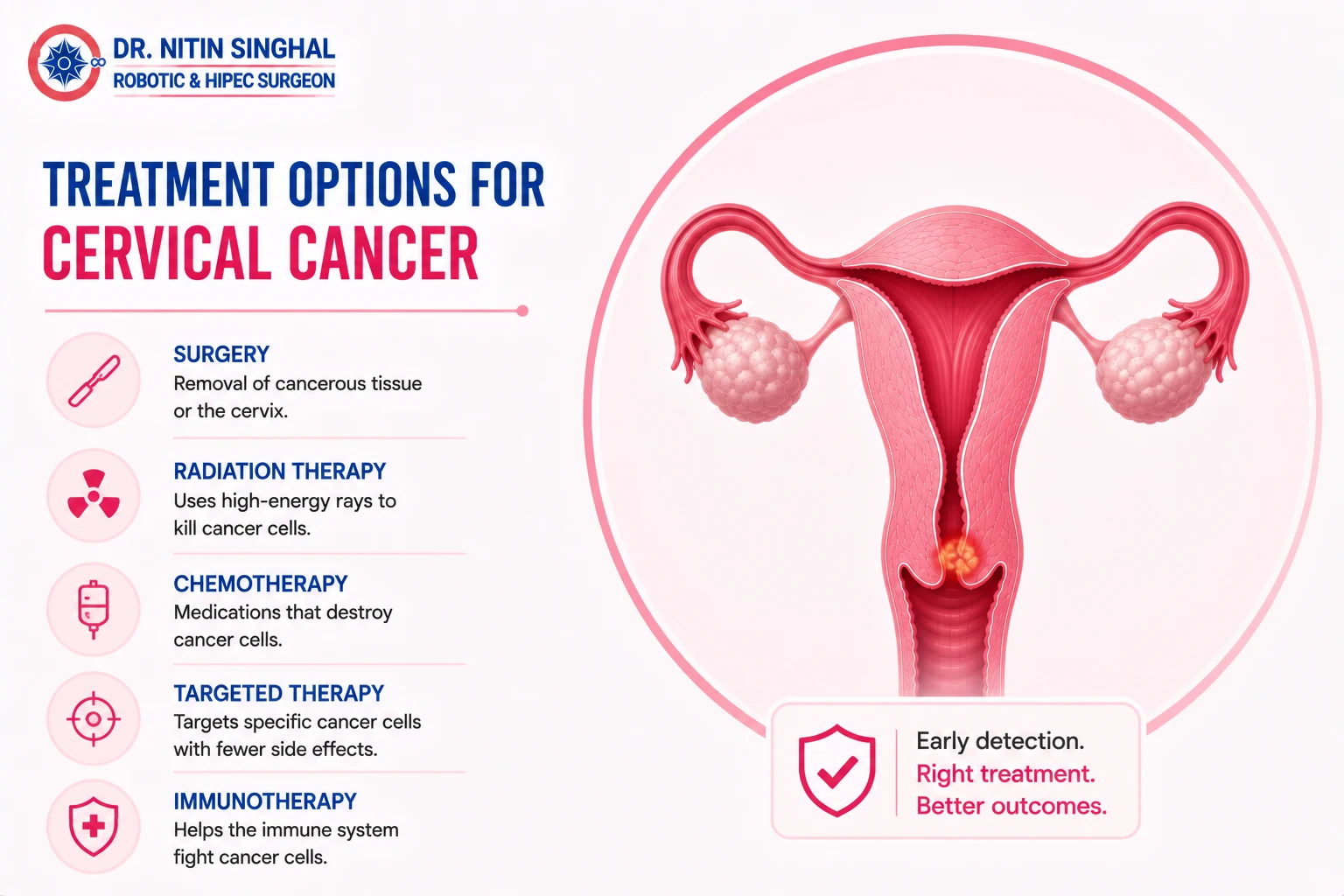 DR. NITIN SINGHAL
ROBOTIC & HIPEC SURGEON

TREATMENT OPTIONS FOR
CERVICAL CANCER

SURGERY
Removal of cancerous tissue or the cervix.

RADIATION THERAPY
Uses high-energy rays to kill cancer cells.

CHEMOTHERAPY
Medications that destroy cancer cells.

TARGETED THERAPY
Targets specific cancer cells with fewer side effects.

IMMUNOTHERAPY
Helps the immune system fight cancer cells.

Early detection.
Right treatment.
Better outcomes.